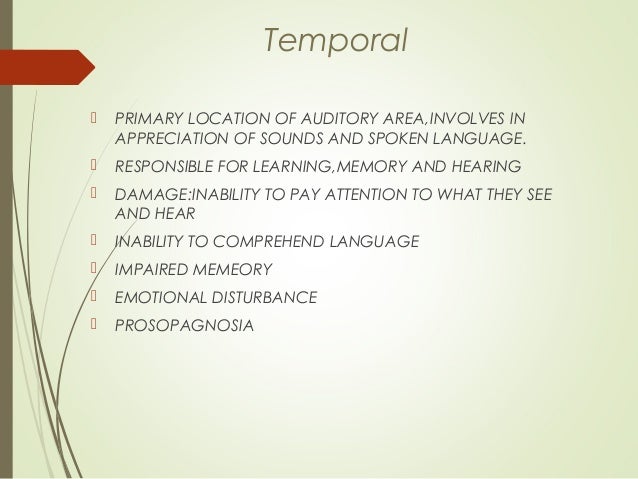 Temporal

PRIMARY LOCATION OF AUDITORY AREA,INVOLVES IN APPRECIATION OF SOUNDS AND SPOKEN LANGUAGE.

RESPONSIBLE FOR LEARNING,MEMORY AND HEARING

DAMAGE:INABILITY TO PAY ATTENTION TO WHAT THEY SEE AND HEAR

INABILITY TO COMPREHEND LANGUAGE

IMPAIRED MEMEORY

EMOTIONAL DISTURBANCE

PROSOPAGNOSIA